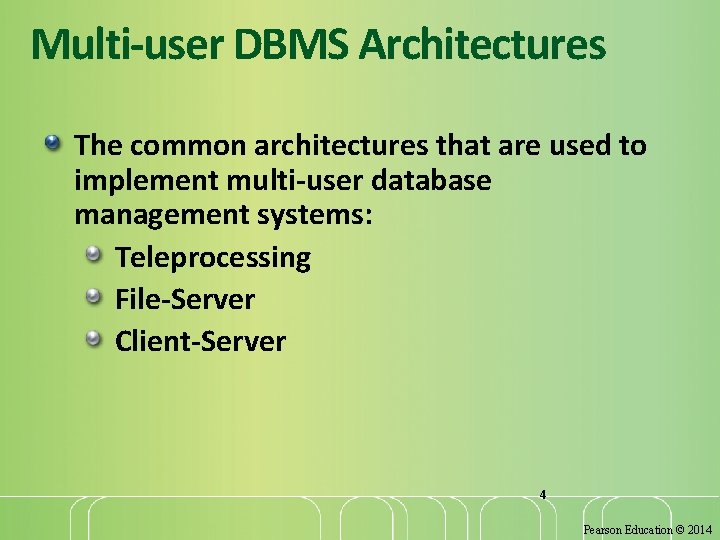 Multi-user DBMS Architectures

The common architectures that are used to implement multi-user database management systems:

Teleprocessing

File-Server

Client-Server

4

Pearson Education © 2014